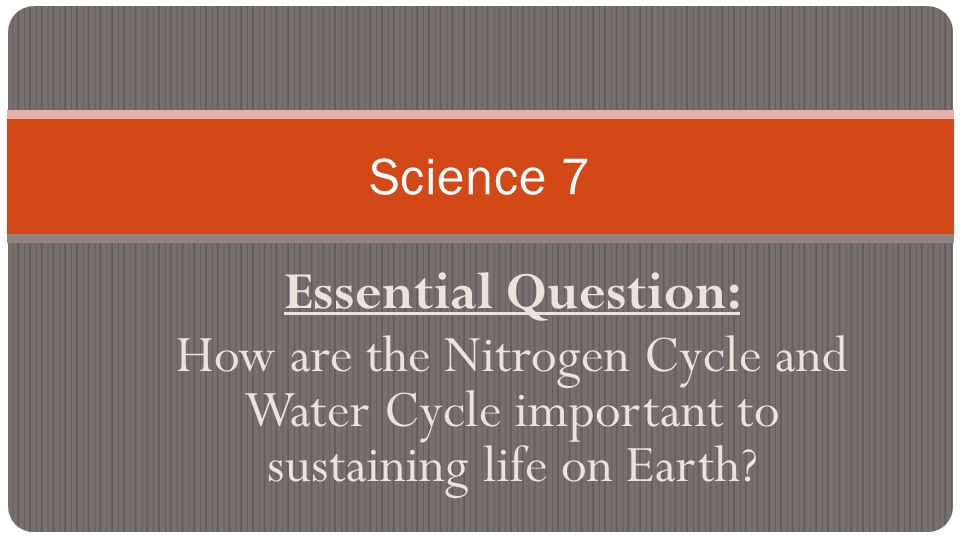 Science 7

Essential Question:
How are the Nitrogen Cycle and Water Cycle important to sustaining life on Earth?